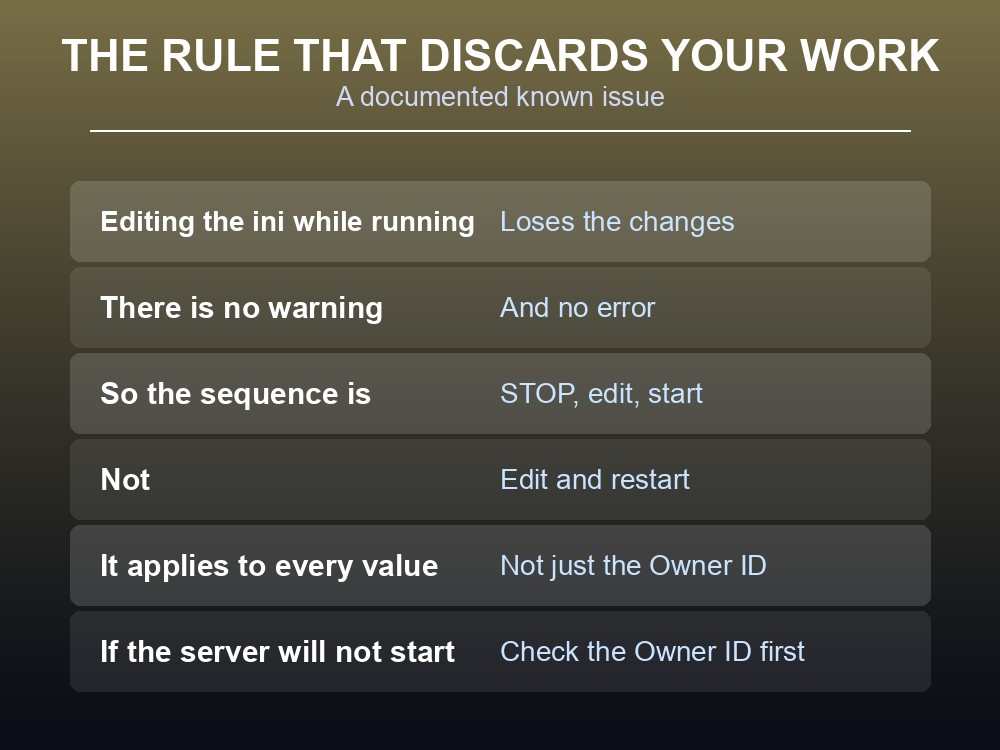 THE RULE THAT DISCARDS YOUR WORK
A documented known issue

| | |
|---|---|
| Editing the ini while running | Loses the changes |
| There is no warning | And no error |
| So the sequence is | STOP, edit, start |
| Not | Edit and restart |
| It applies to every value | Not just the Owner ID |
| If the server will not start | Check the Owner ID first |